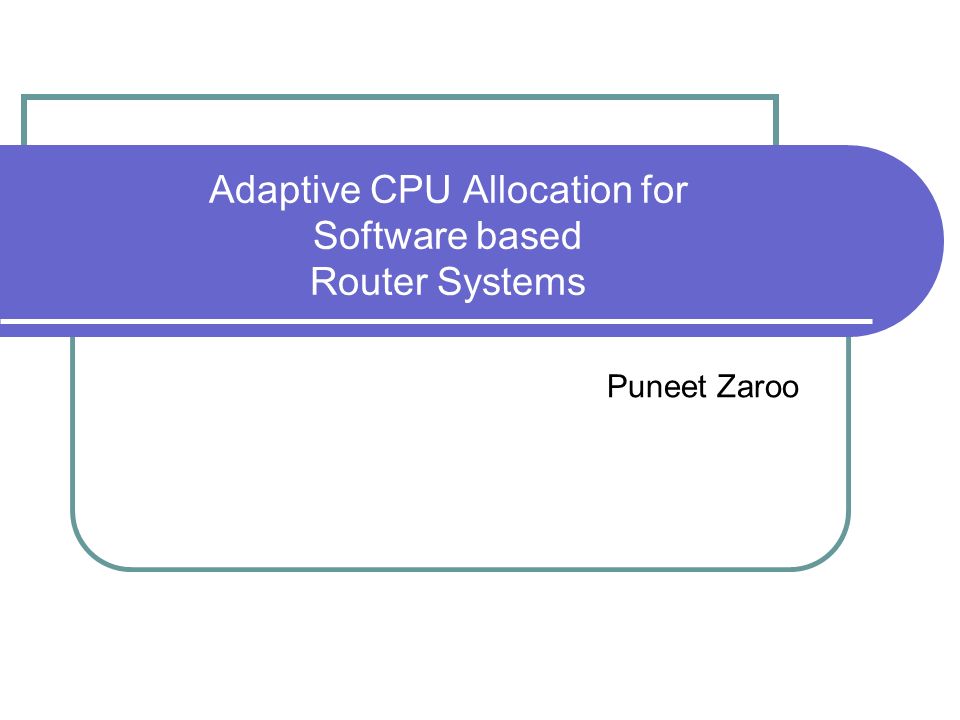 Adaptive CPU Allocation for Software based Router Systems

Puneet Zaroo